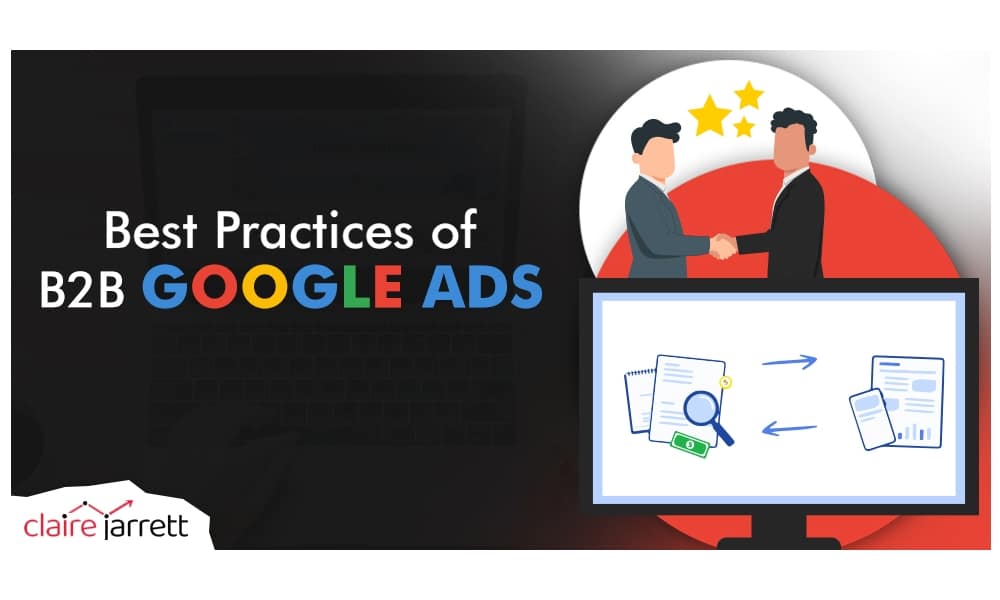 Best Practices of
B2B GOOGLE ADS

claire jarrett